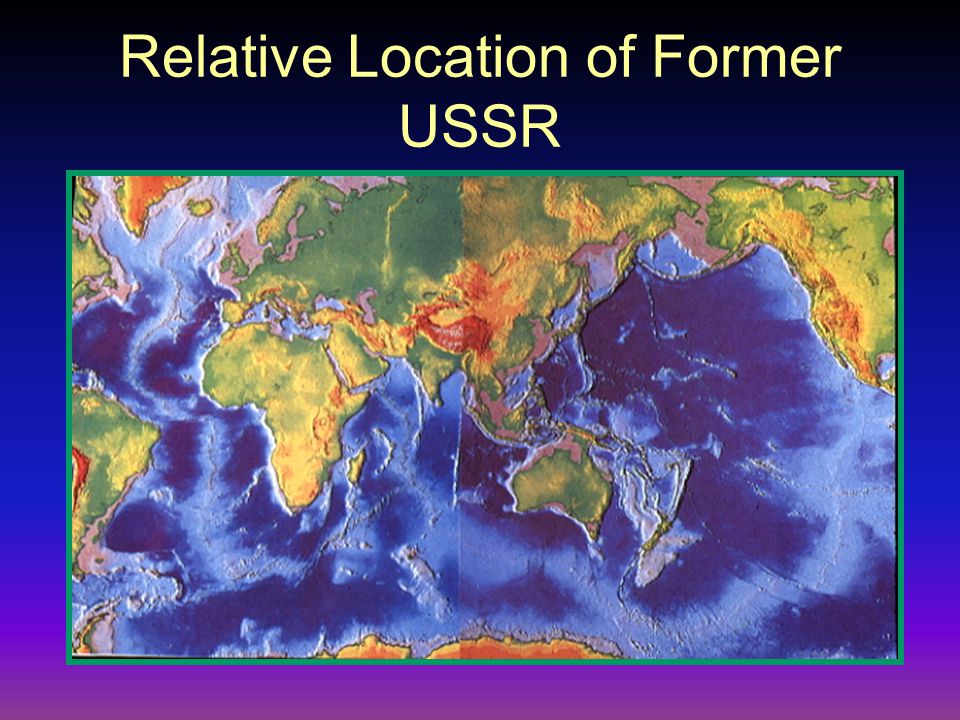 Relative Location of Former USSR